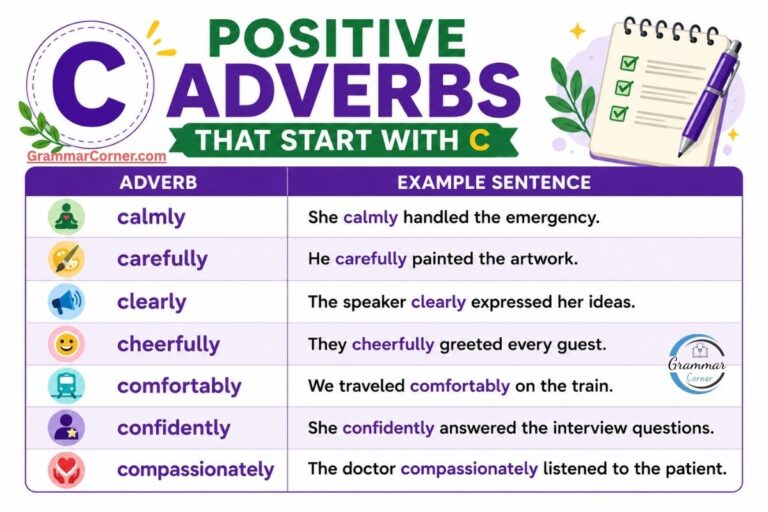 C

POSITIVE ADVERBS
THAT START WITH C

GrammarCorner.com

| ADVERB | EXAMPLE SENTENCE |
|---|---|
| calmly | She calmly handled the emergency. |
| carefully | He carefully painted the artwork. |
| clearly | The speaker clearly expressed her ideas. |
| cheerfully | They cheerfully greeted every guest. |
| comfortably | We traveled comfortably on the train. |
| confidently | She confidently answered the interview questions. |
| compassionately | The doctor compassionately listened to the patient. |

Grammar Corner